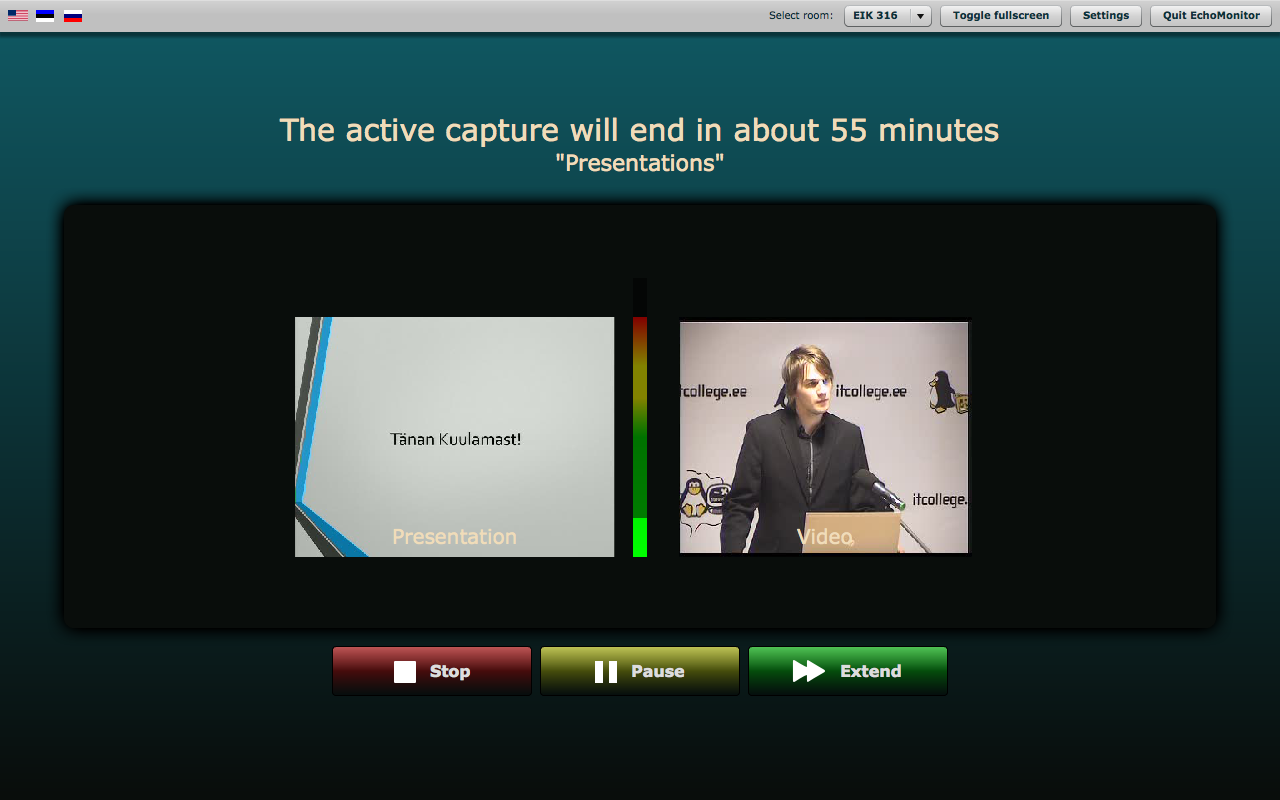 Select room: EIK 316 Toggle fullscreen Settings Quit EchoMonitor

The active capture will end in about 55 minutes
"Presentations"

Tänan Kuulamast!

Presentation

itcollege.ee itcollege.ee itcollege.

Video

Stop Pause Extend